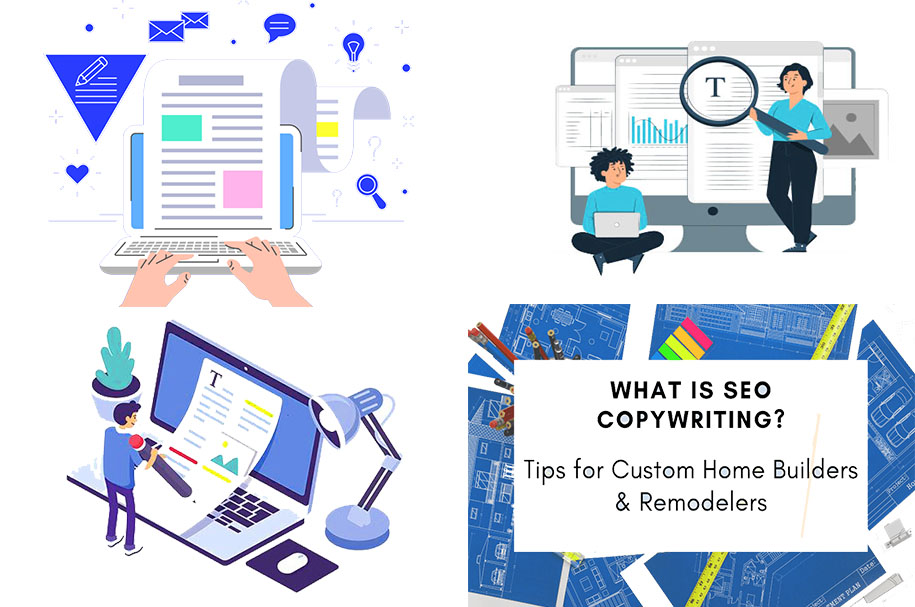 T

T

WHAT IS SEO COPYWRITING?

Tips for Custom Home Builders & Remodelers